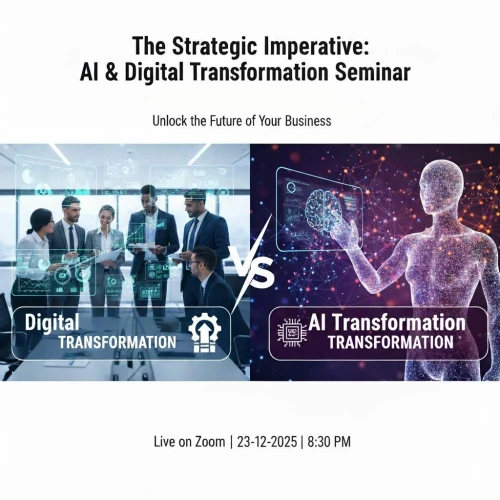 The Strategic Imperative:
AI & Digital Transformation Seminar

Unlock the Future of Your Business

Digital
TRANSFORMATION

VS

AI Transformation
TRANSFORMATION

Live on Zoom | 23-12-2025 | 8:30 PM